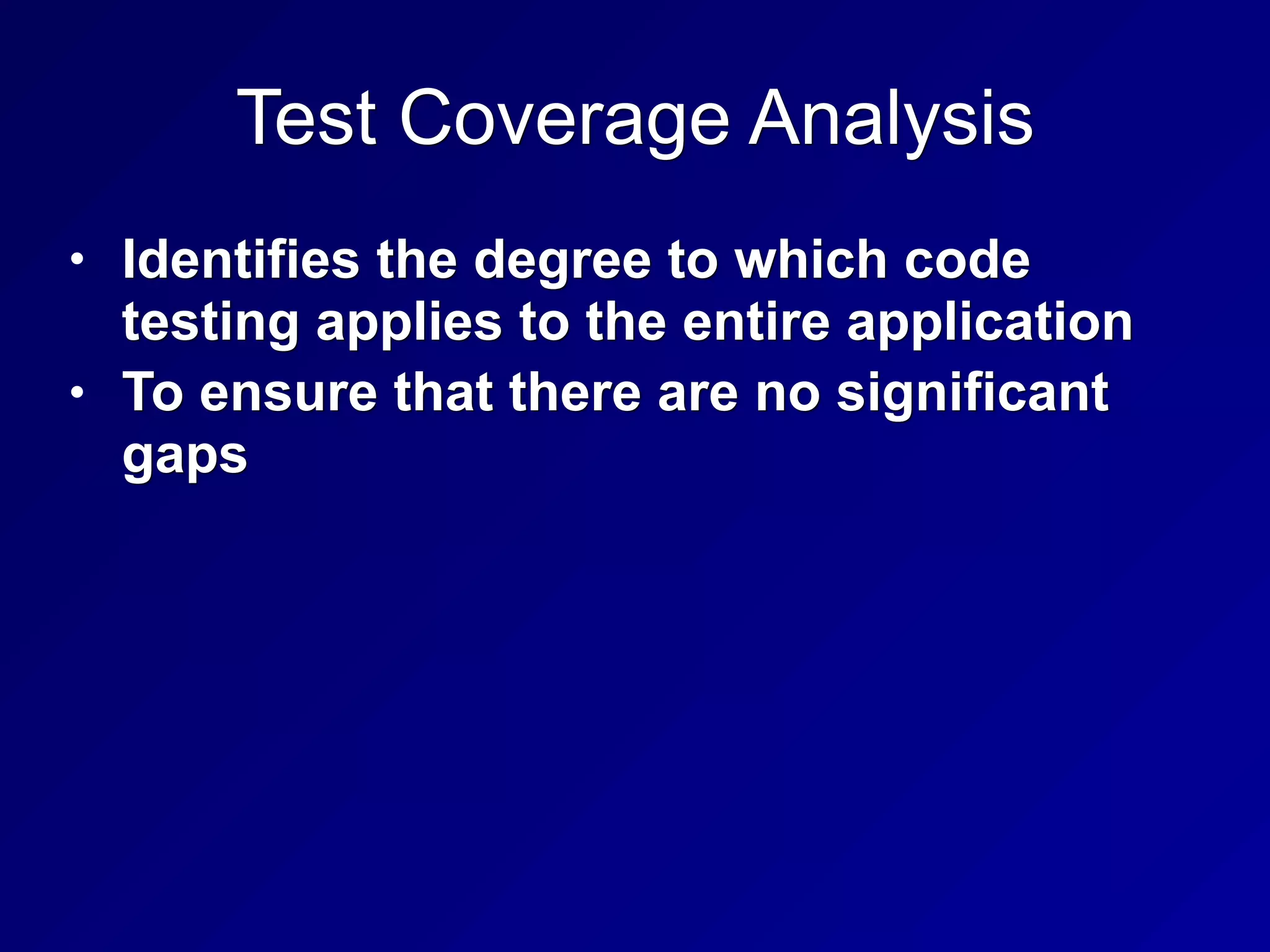 Test Coverage Analysis

• Identifies the degree to which code testing applies to the entire application
• To ensure that there are no significant gaps